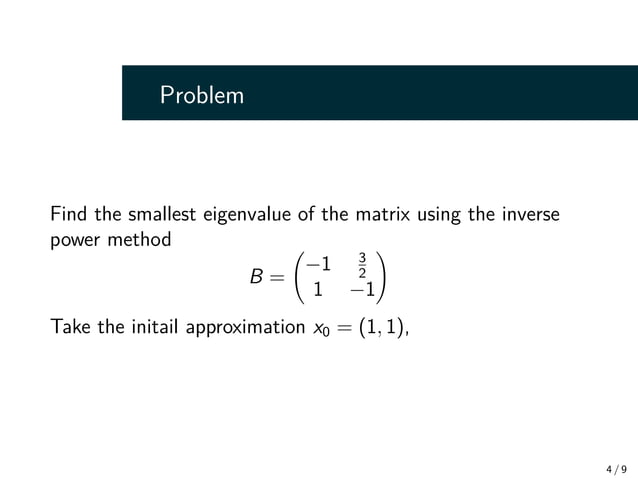 Problem

Find the smallest eigenvalue of the matrix using the inverse power method

$$B = \begin{pmatrix} -1 & \frac{3}{2} \\ 1 & -1 \end{pmatrix}$$

Take the initail approximation $x_0 = (1, 1)$,

4 / 9